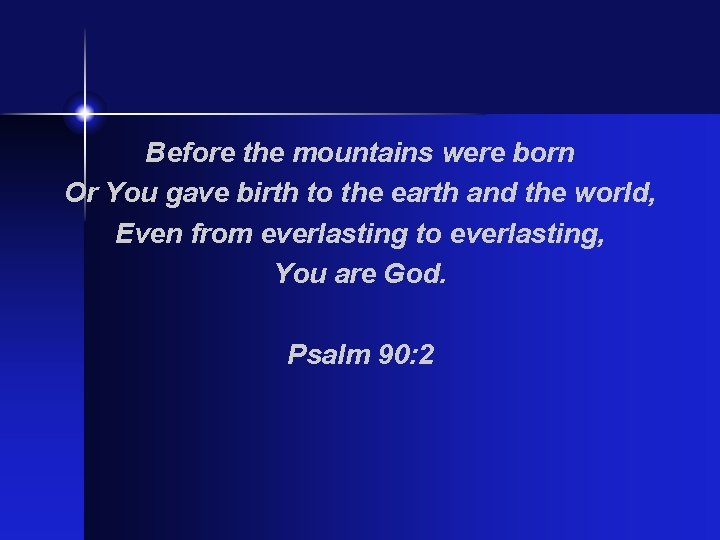 Before the mountains were born
Or You gave birth to the earth and the world,
Even from everlasting to everlasting,
You are God.

Psalm 90:2